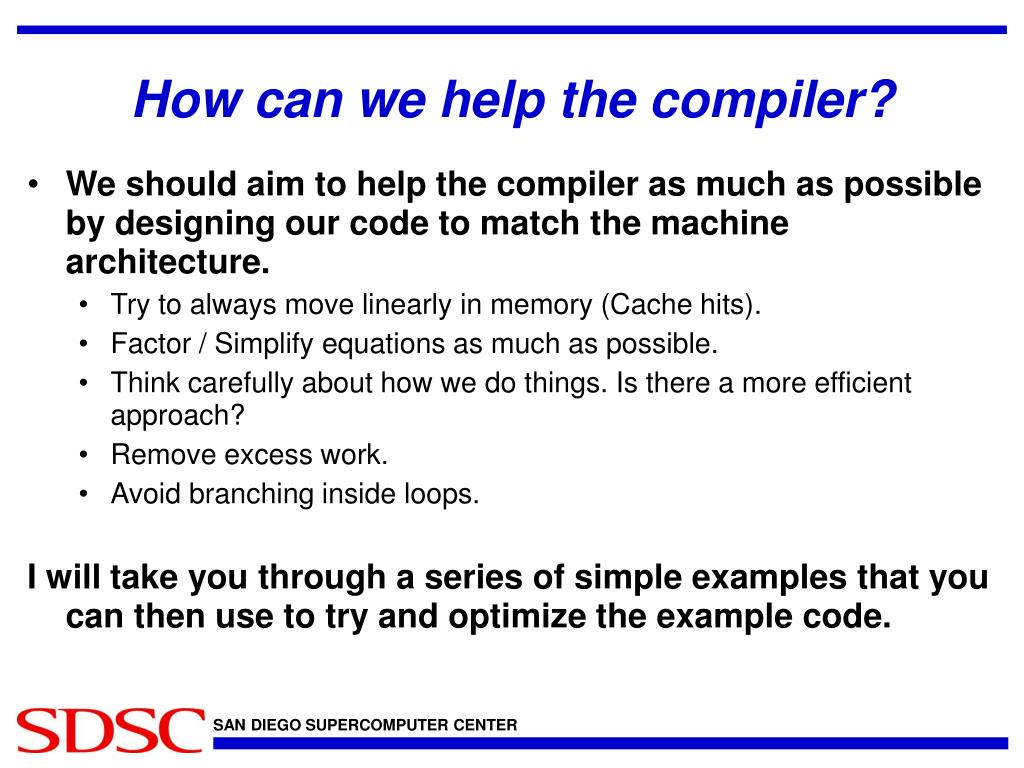 How can we help the compiler?

• We should aim to help the compiler as much as possible by designing our code to match the machine architecture.
  • Try to always move linearly in memory (Cache hits).
  • Factor / Simplify equations as much as possible.
  • Think carefully about how we do things. Is there a more efficient approach?
  • Remove excess work.
  • Avoid branching inside loops.

I will take you through a series of simple examples that you can then use to try and optimize the example code.

SDSC SAN DIEGO SUPERCOMPUTER CENTER